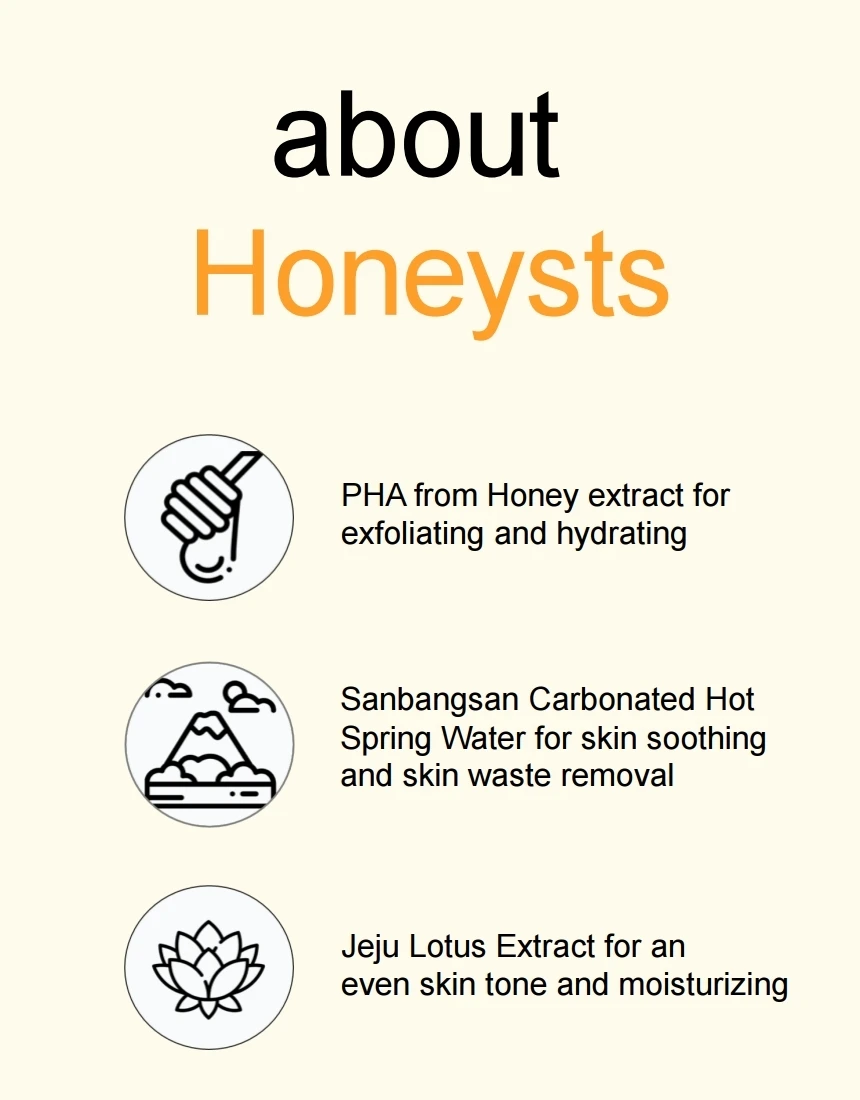 about
Honeysts

PHA from Honey extract for exfoliating and hydrating

Sanbangsan Carbonated Hot Spring Water for skin soothing and skin waste removal

Jeju Lotus Extract for an even skin tone and moisturizing